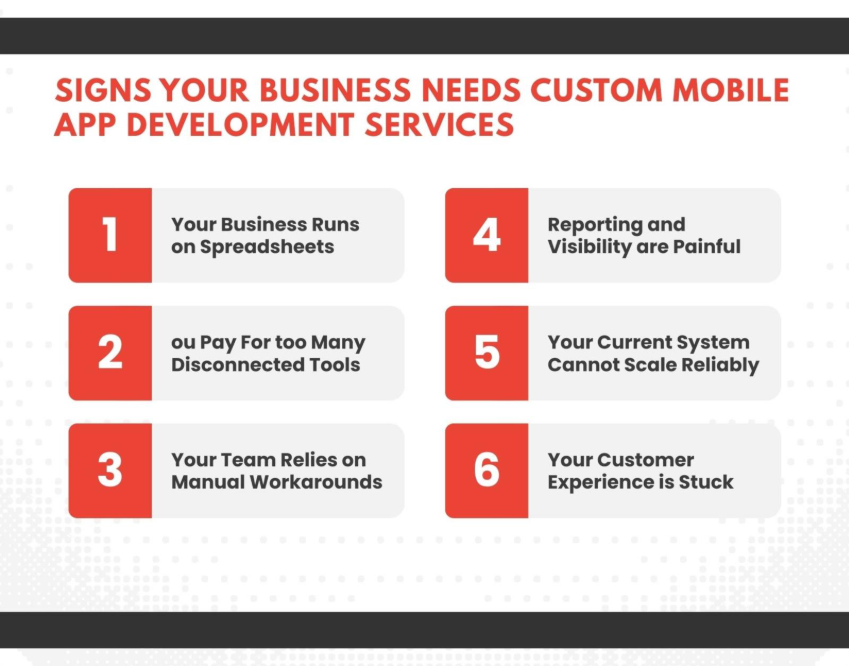 SIGNS YOUR BUSINESS NEEDS CUSTOM MOBILE APP DEVELOPMENT SERVICES

1 Your Business Runs on Spreadsheets

2 ou Pay For too Many Disconnected Tools

3 Your Team Relies on Manual Workarounds

4 Reporting and Visibility are Painful

5 Your Current System Cannot Scale Reliably

6 Your Customer Experience is Stuck